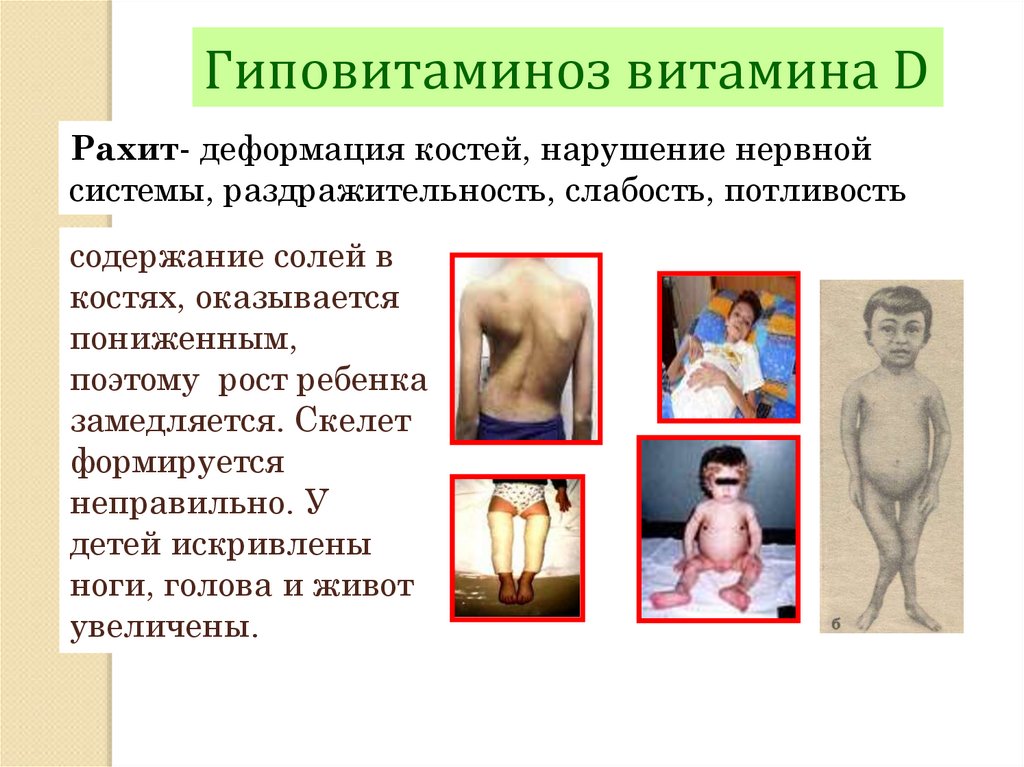 Гиповитаминоз витамина D

Рахит- деформация костей, нарушение нервной системы, раздражительность, слабость, потливость

содержание солей в костях, оказывается пониженным, поэтому рост ребенка замедляется. Скелет формируется неправильно. У детей искривлены ноги, голова и живот увеличены.

б